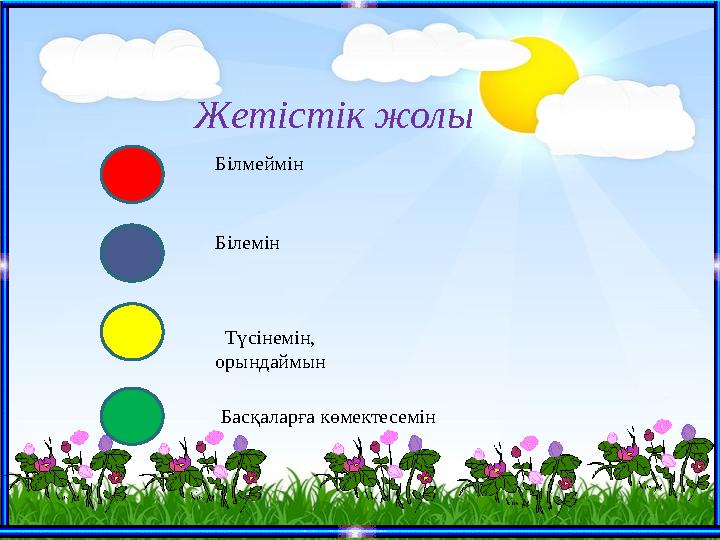 Жетістік жолы

Білмеймін

Білемін

Түсінемін, орындаймын

Басқаларға көмектесемін